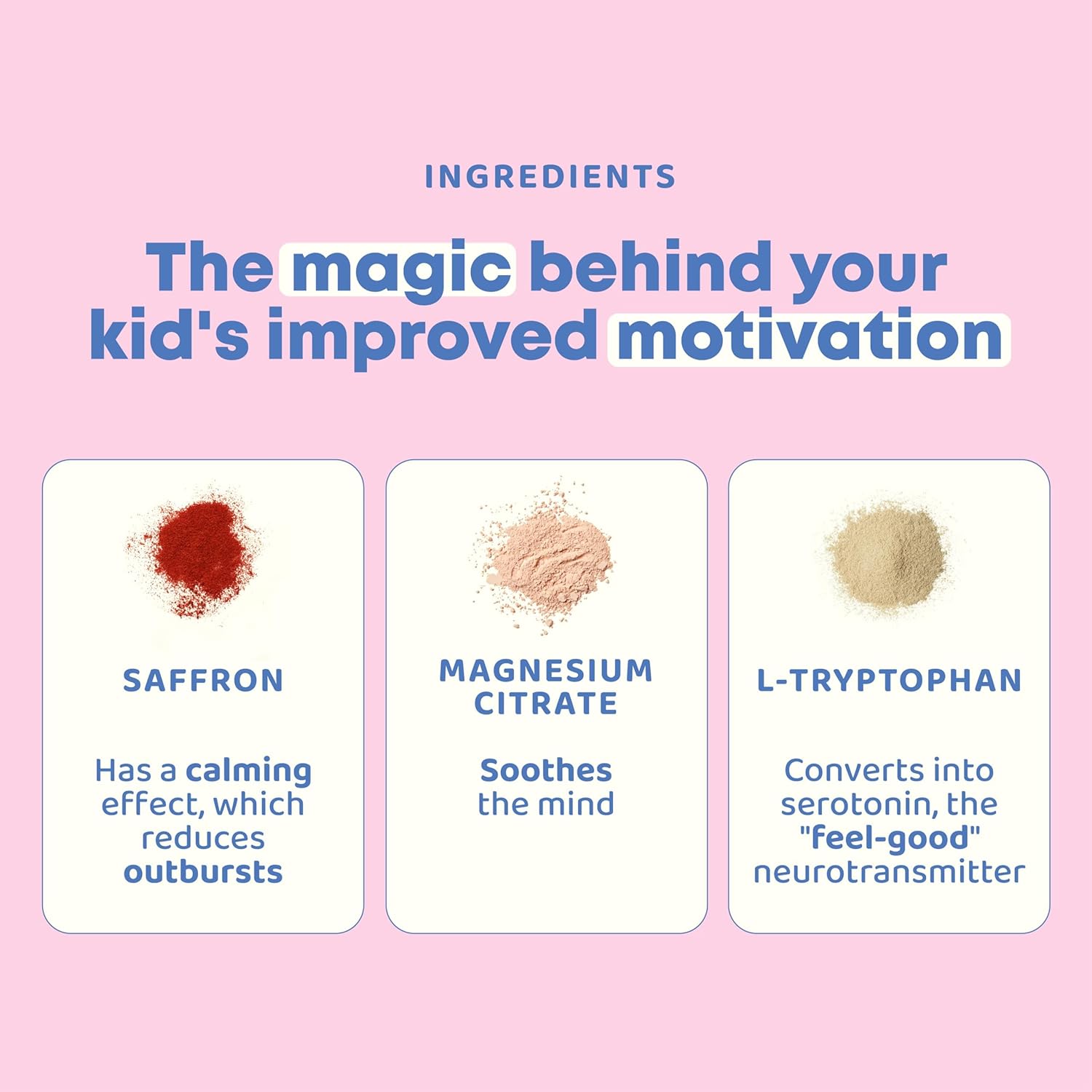 INGREDIENTS

The magic behind your kid's improved motivation

SAFFRON

Has a calming effect, which reduces outbursts

MAGNESIUM CITRATE

Soothes the mind

L-TRYPTOPHAN

Converts into serotonin, the "feel-good" neurotransmitter